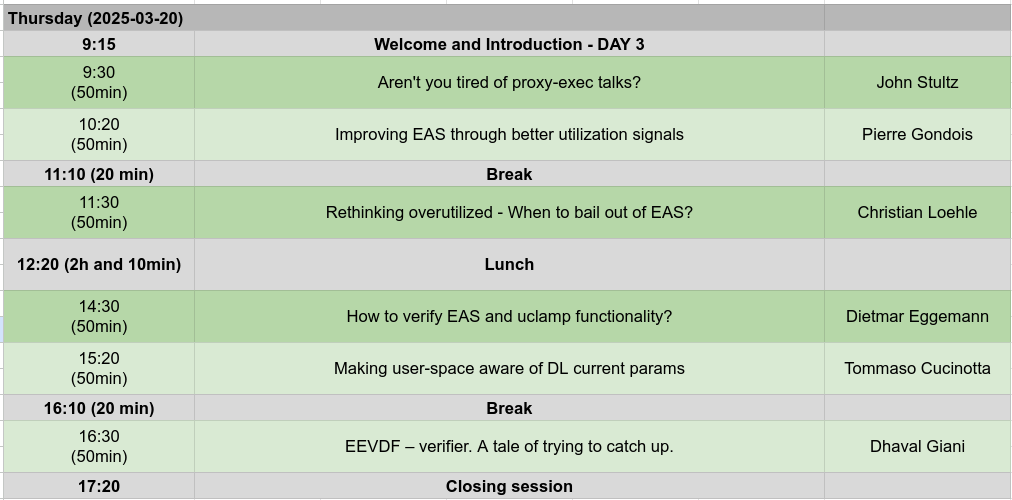 | Thursday (2025-03-20) | | |
|---|---|---|
| 9:15 | Welcome and Introduction - DAY 3 | |
| 9:30 (50min) | Aren't you tired of proxy-exec talks? | John Stultz |
| 10:20 (50min) | Improving EAS through better utilization signals | Pierre Gondois |
| 11:10 (20 min) | Break | |
| 11:30 (50min) | Rethinking overutilized - When to bail out of EAS? | Christian Loehle |
| 12:20 (2h and 10min) | Lunch | |
| 14:30 (50min) | How to verify EAS and uclamp functionality? | Dietmar Eggemann |
| 15:20 (50min) | Making user-space aware of DL current params | Tommaso Cucinotta |
| 16:10 (20 min) | Break | |
| 16:30 (50min) | EEVDF – verifier. A tale of trying to catch up. | Dhaval Giani |
| 17:20 | Closing session | |